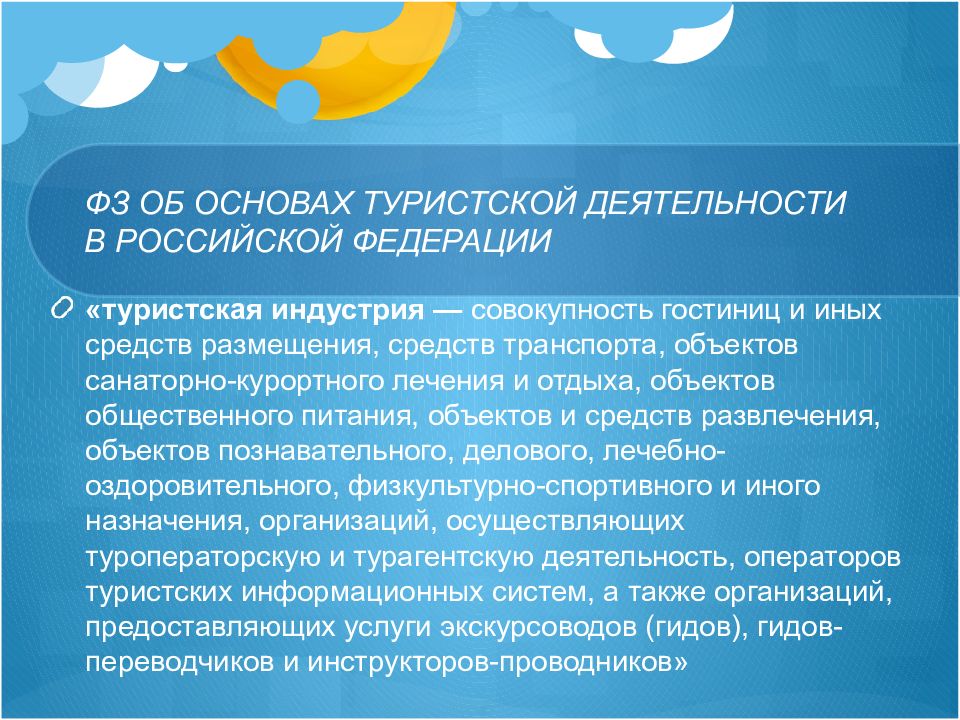 ФЗ ОБ ОСНОВАХ ТУРИСТСКОЙ ДЕЯТЕЛЬНОСТИ В РОССИЙСКОЙ ФЕДЕРАЦИИ

«туристская индустрия — совокупность гостиниц и иных средств размещения, средств транспорта, объектов санаторно-курортного лечения и отдыха, объектов общественного питания, объектов и средств развлечения, объектов познавательного, делового, лечебно-оздоровительного, физкультурно-спортивного и иного назначения, организаций, осуществляющих туроператорскую и турагентскую деятельность, операторов туристских информационных систем, а также организаций, предоставляющих услуги экскурсоводов (гидов), гидов-переводчиков и инструкторов-проводников»